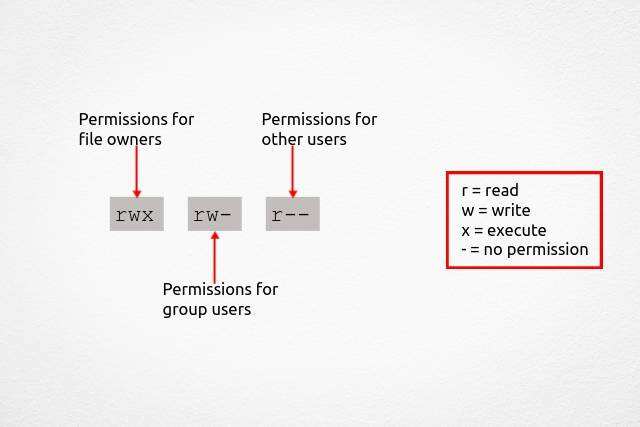 Permissions for file owners

Permissions for other users

rwx rw- r--

Permissions for group users

r = read
w = write
x = execute
- = no permission